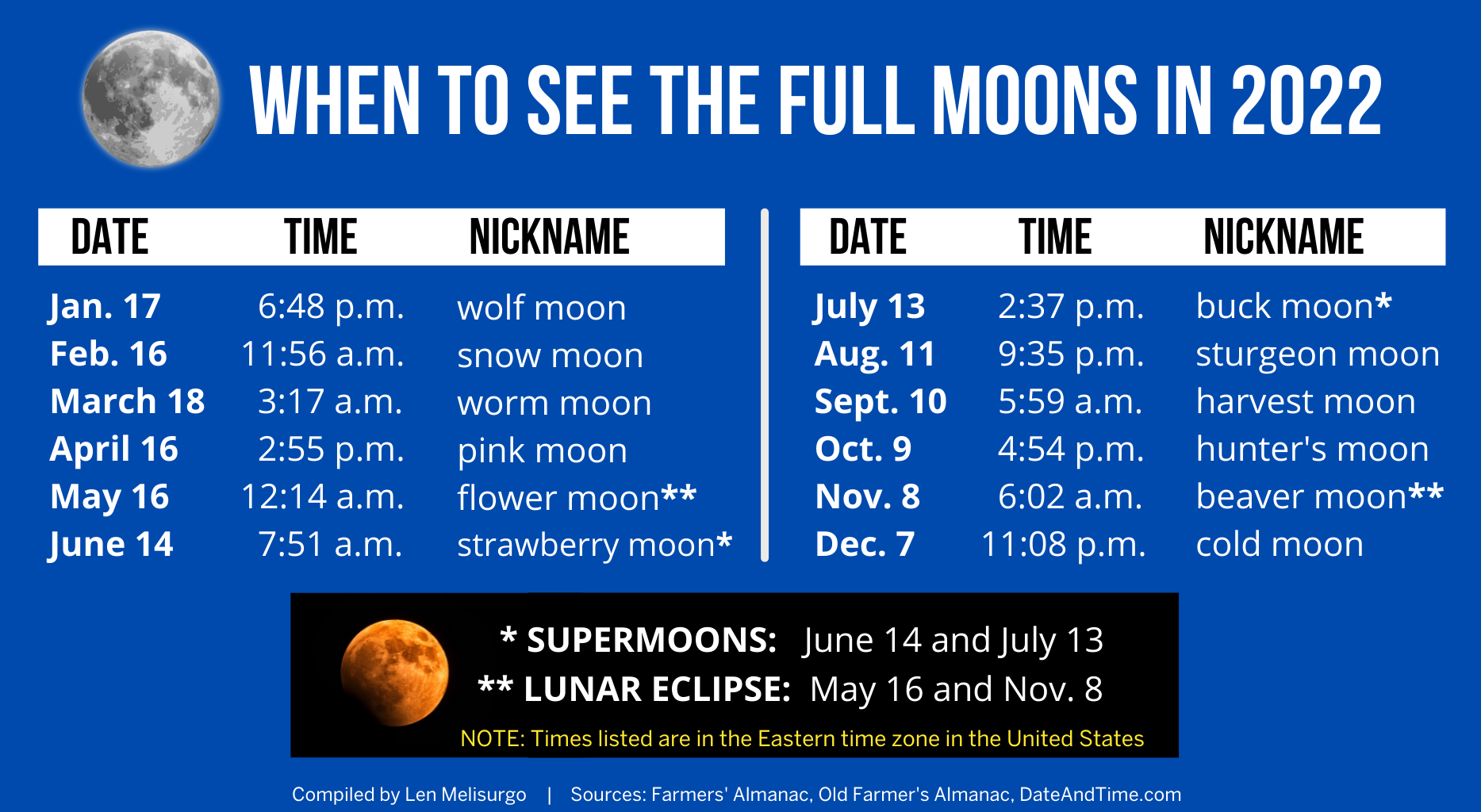 WHEN TO SEE THE FULL MOONS IN 2022

| DATE | TIME | NICKNAME |
|---|---|---|
| Jan. 17 | 6:48 p.m. | wolf moon |
| Feb. 16 | 11:56 a.m. | snow moon |
| March 18 | 3:17 a.m. | worm moon |
| April 16 | 2:55 p.m. | pink moon |
| May 16 | 12:14 a.m. | flower moon** |
| June 14 | 7:51 a.m. | strawberry moon* |

| DATE | TIME | NICKNAME |
|---|---|---|
| July 13 | 2:37 p.m. | buck moon* |
| Aug. 11 | 9:35 p.m. | sturgeon moon |
| Sept. 10 | 5:59 a.m. | harvest moon |
| Oct. 9 | 4:54 p.m. | hunter's moon |
| Nov. 8 | 6:02 a.m. | beaver moon** |
| Dec. 7 | 11:08 p.m. | cold moon |

* SUPERMOONS: June 14 and July 13
** LUNAR ECLIPSE: May 16 and Nov. 8
NOTE: Times listed are in the Eastern time zone in the United States

Compiled by Len Melisurgo | Sources: Farmers' Almanac, Old Farmer's Almanac, DateAndTime.com